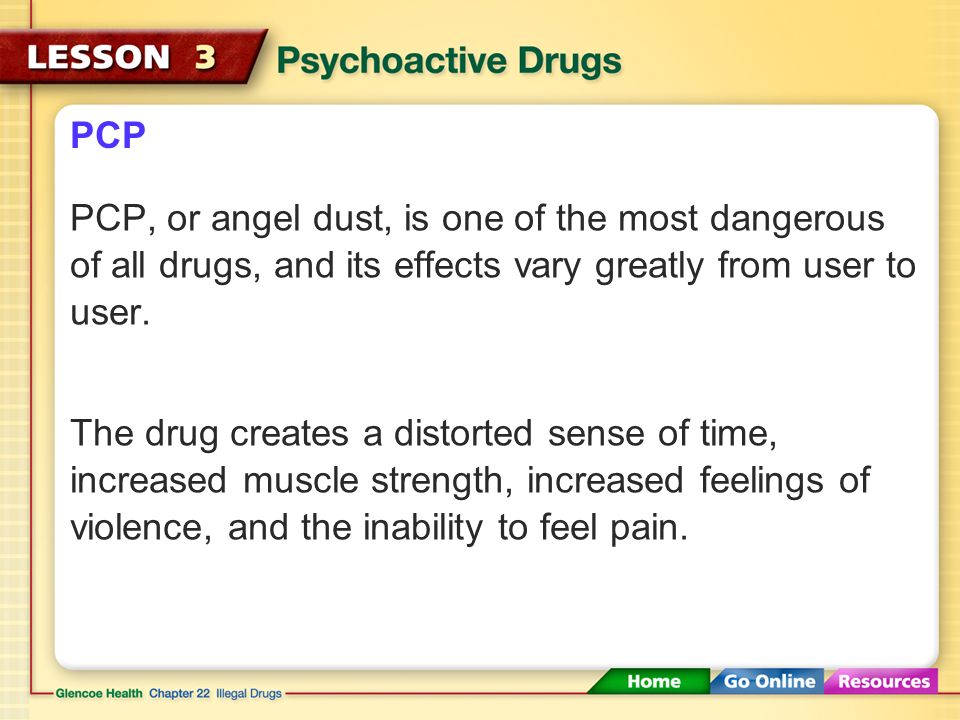 LESSON 3 Psychoactive Drugs

PCP

PCP, or angel dust, is one of the most dangerous of all drugs, and its effects vary greatly from user to user.

The drug creates a distorted sense of time, increased muscle strength, increased feelings of violence, and the inability to feel pain.

Glencoe Health Chapter 22 Illegal Drugs

Home Go Online Resources